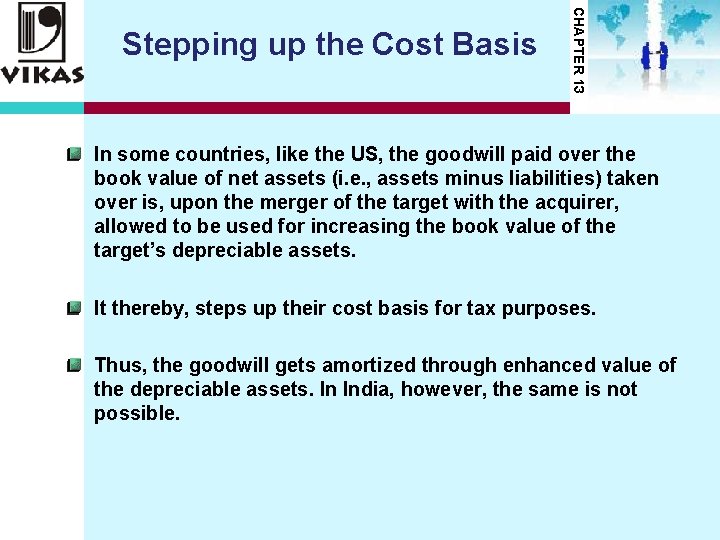 VIKAS

Stepping up the Cost Basis

CHAPTER 13

In some countries, like the US, the goodwill paid over the book value of net assets (i.e., assets minus liabilities) taken over is, upon the merger of the target with the acquirer, allowed to be used for increasing the book value of the target's depreciable assets.

It thereby, steps up their cost basis for tax purposes.

Thus, the goodwill gets amortized through enhanced value of the depreciable assets. In India, however, the same is not possible.